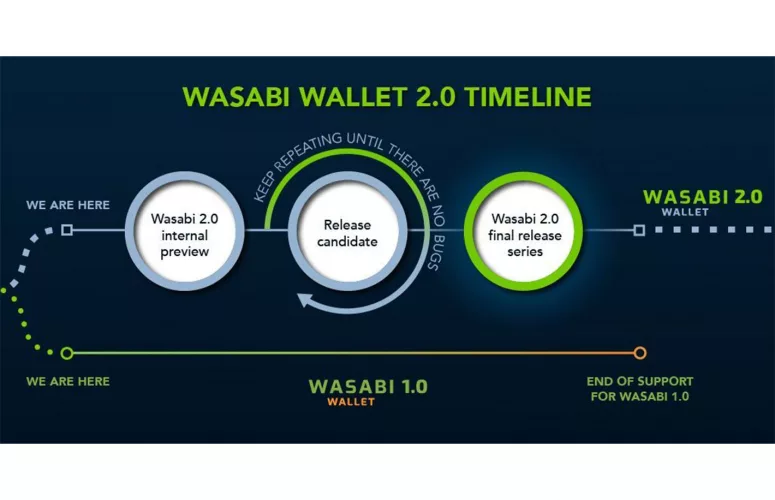 WASABI WALLET 2.0 TIMELINE

WE ARE HERE

Wasabi 2.0 internal preview

KEEP REPEATING UNTIL THERE ARE NO BUGS

Release candidate

Wasabi 2.0 final release series

WASABI 2.0 WALLET

WE ARE HERE

WASABI 1.0 WALLET

END OF SUPPORT FOR WASABI 1.0